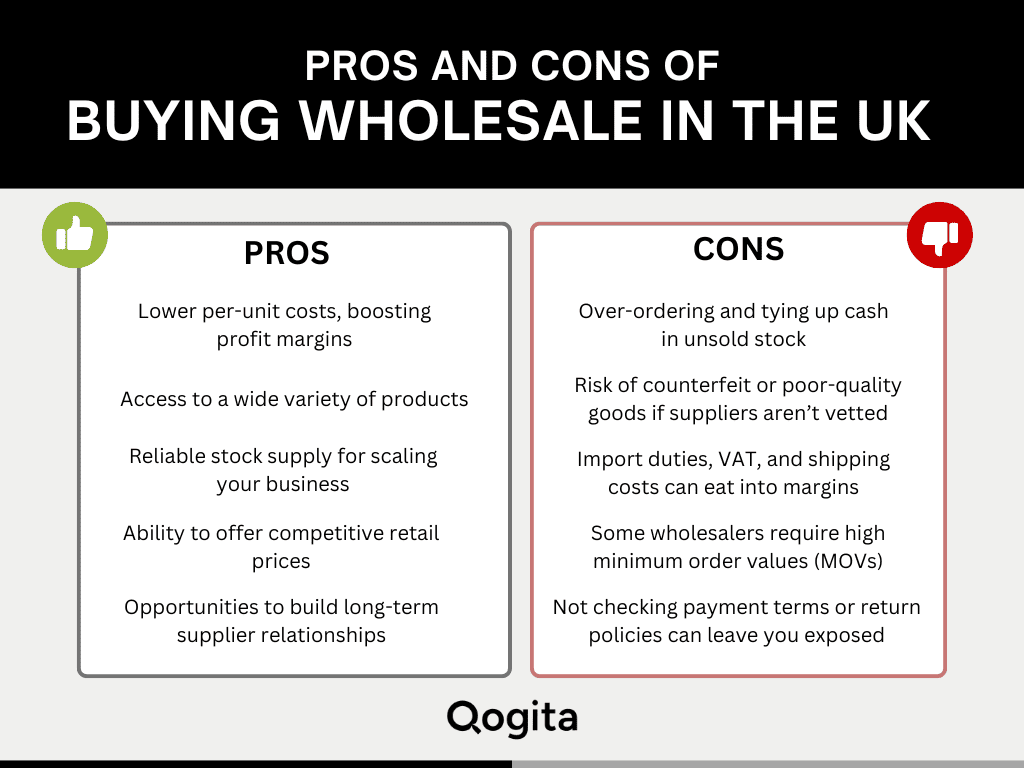 PROS AND CONS OF
BUYING WHOLESALE IN THE UK

PROS

Lower per-unit costs, boosting profit margins

Access to a wide variety of products

Reliable stock supply for scaling your business

Ability to offer competitive retail prices

Opportunities to build long-term supplier relationships

CONS

Over-ordering and tying up cash in unsold stock

Risk of counterfeit or poor-quality goods if suppliers aren't vetted

Import duties, VAT, and shipping costs can eat into margins

Some wholesalers require high minimum order values (MOVs)

Not checking payment terms or return policies can leave you exposed

Qogita